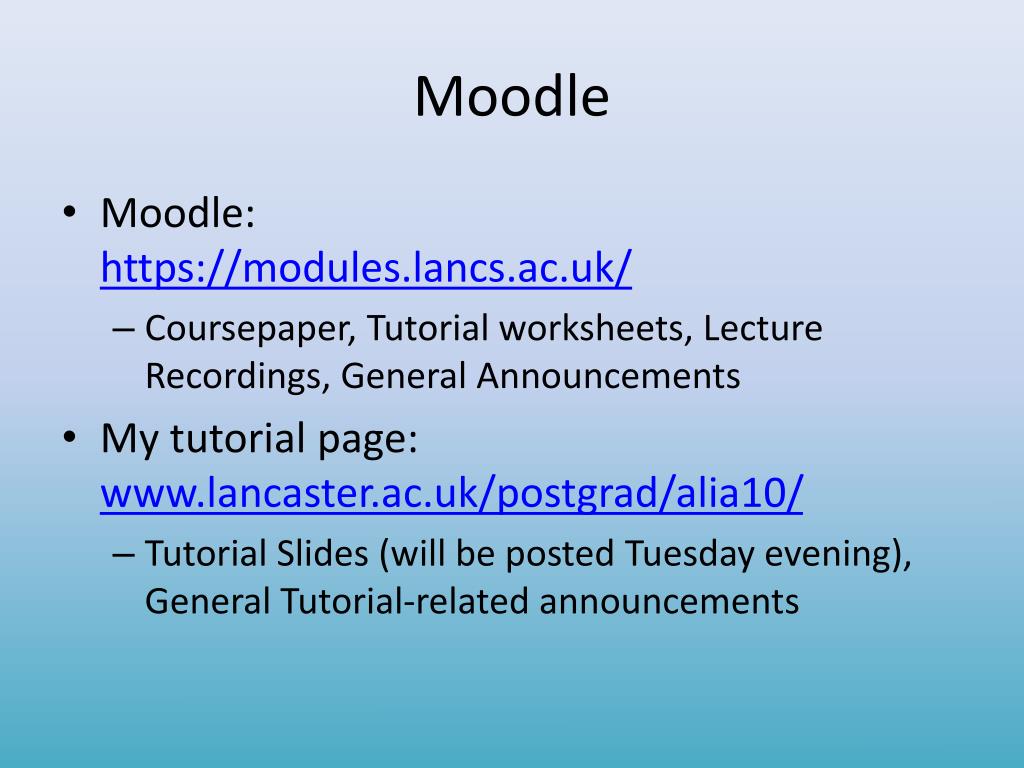 Moodle

• Moodle: https://modules.lancs.ac.uk/
– Coursepaper, Tutorial worksheets, Lecture Recordings, General Announcements

• My tutorial page: www.lancaster.ac.uk/postgrad/alia10/
– Tutorial Slides (will be posted Tuesday evening), General Tutorial-related announcements